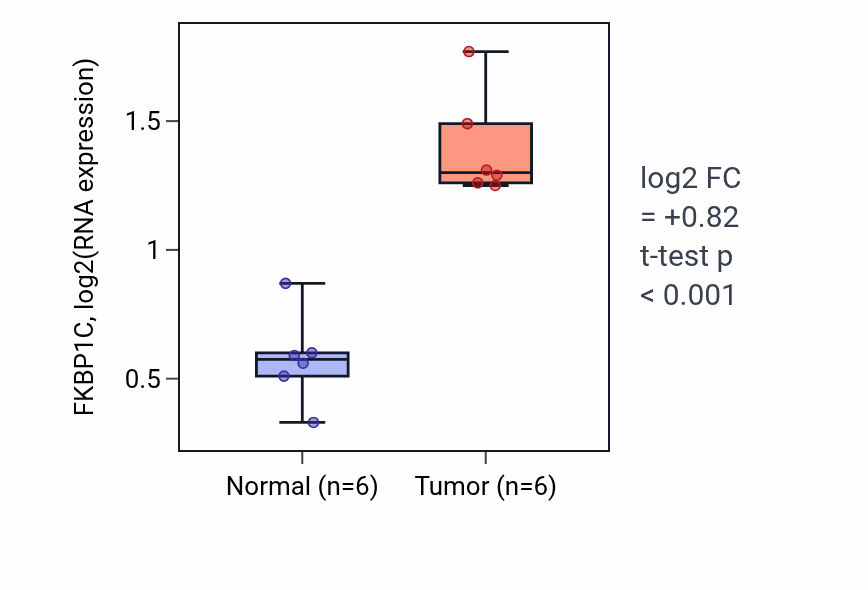 FKBP1C, log2(RNA expression)

1.5
1
0.5

Normal (n=6)
Tumor (n=6)

log2 FC
= +0.82
t-test p
< 0.001